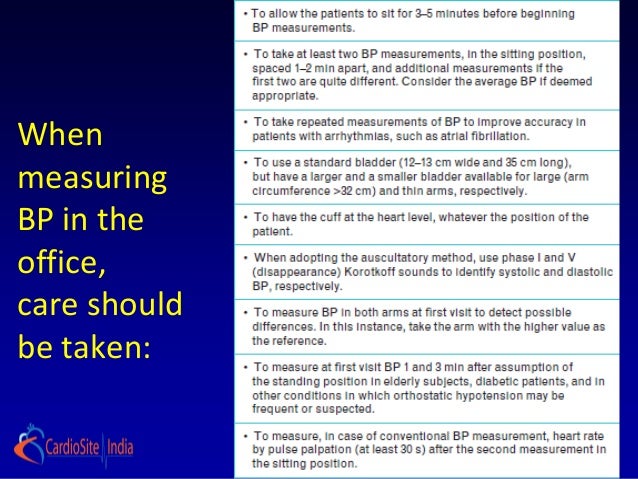 When measuring BP in the office, care should be taken:

CardioSite India

• To allow the patients to sit for 3–5 minutes before beginning BP measurements.

• To take at least two BP measurements, in the sitting position, spaced 1–2 min apart, and additional measurements if the first two are quite different. Consider the average BP if deemed appropriate.

• To take repeated measurements of BP to improve accuracy in patients with arrhythmias, such as atrial fibrillation.

• To use a standard bladder (12–13 cm wide and 35 cm long), but have a larger and a smaller bladder available for large (arm circumference >32 cm) and thin arms, respectively.

• To have the cuff at the heart level, whatever the position of the patient.

• When adopting the auscultatory method, use phase I and V (disappearance) Korotkoff sounds to identify systolic and diastolic BP, respectively.

• To measure BP in both arms at first visit to detect possible differences. In this instance, take the arm with the higher value as the reference.

• To measure at first visit BP 1 and 3 min after assumption of the standing position in elderly subjects, diabetic patients, and in other conditions in which orthostatic hypotension may be frequent or suspected.

• To measure, in case of conventional BP measurement, heart rate by pulse palpation (at least 30 s) after the second measurement in the sitting position.